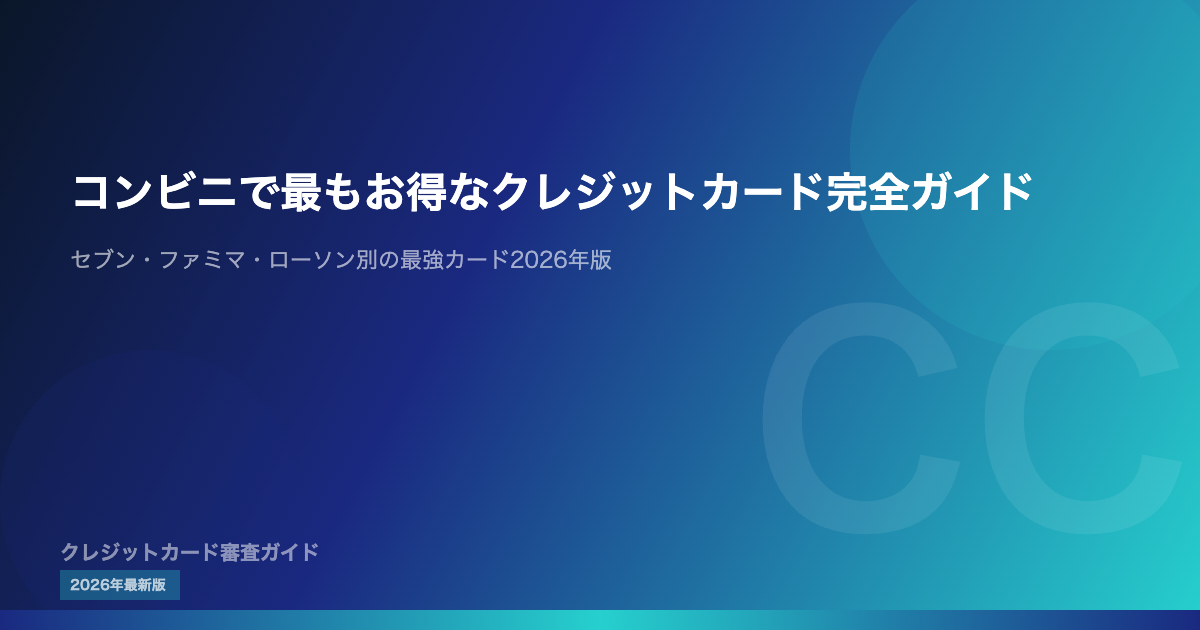 コンビニで最もお得なクレジットカード完全ガイド

セブン・ファミマ・ローソン別の最強カード2026年版

CC

クレジットカード審査ガイド

2026年最新版